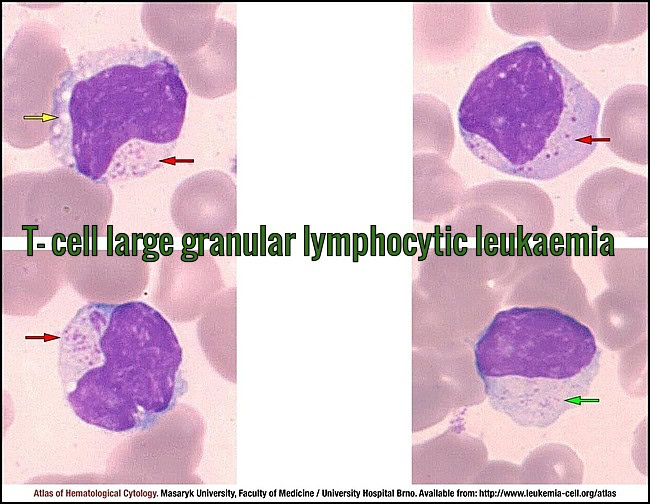 T- cell large granular lymphocytic leukaemia

Atlas of Hematological Cytology. Masaryk University, Faculty of Medicine / University Hospital Brno. Available from: http://www.leukemia-cell.org/atlas